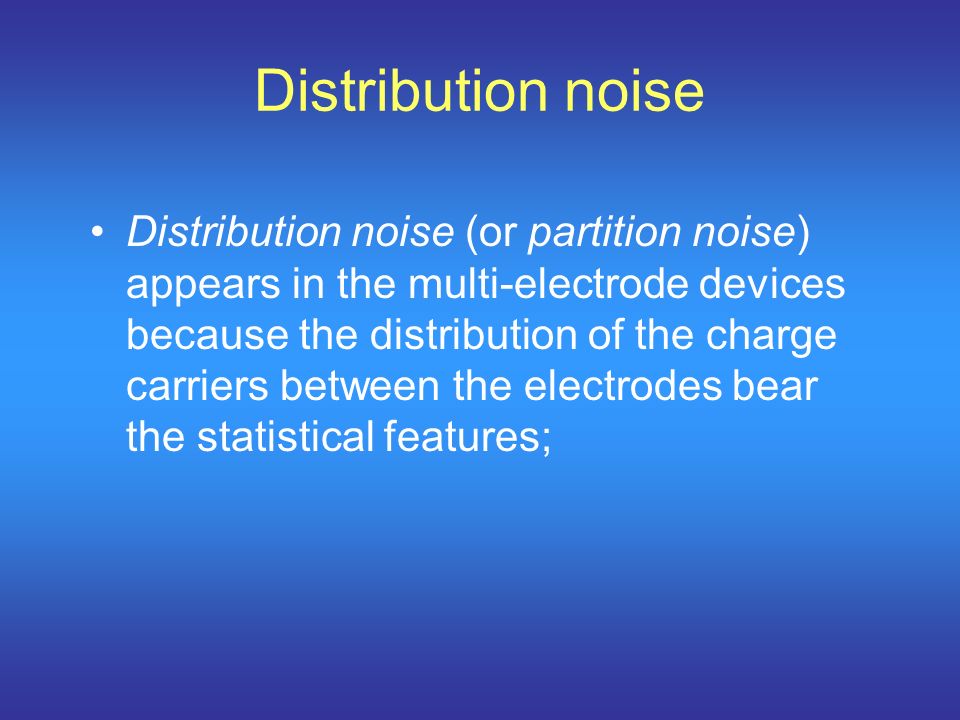 Distribution noise

• Distribution noise (or partition noise) appears in the multi-electrode devices because the distribution of the charge carriers between the electrodes bear the statistical features;